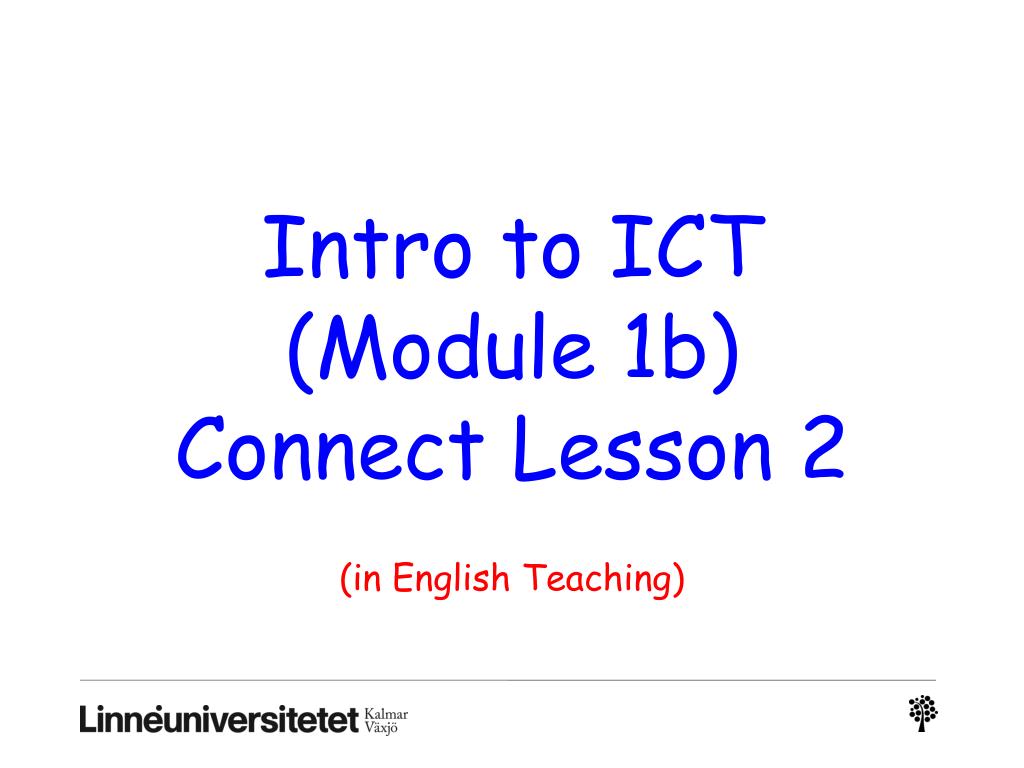 Intro to ICT
(Module 1b)
Connect Lesson 2

(in English Teaching)

Linnéuniversitetet Kalmar Växjö